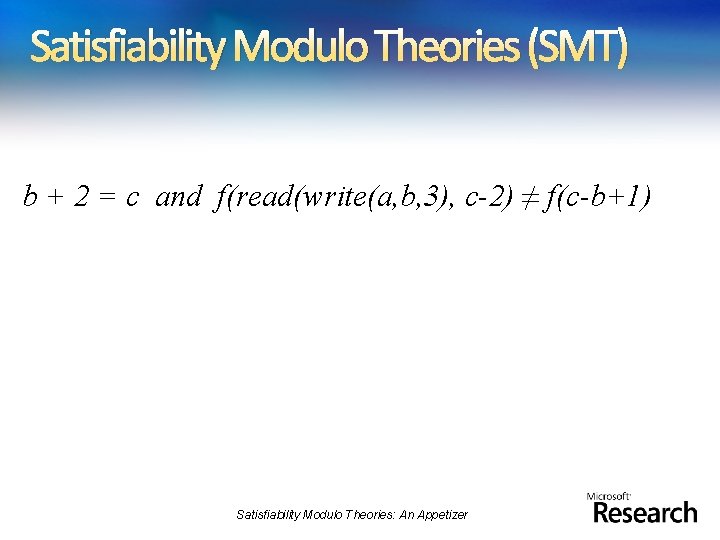 Satisfiability Modulo Theories (SMT)

$b + 2 = c$ and $f(read(write(a,b,3), c-2) \neq f(c-b+1)$

Satisfiability Modulo Theories: An Appetizer

Microsoft Research